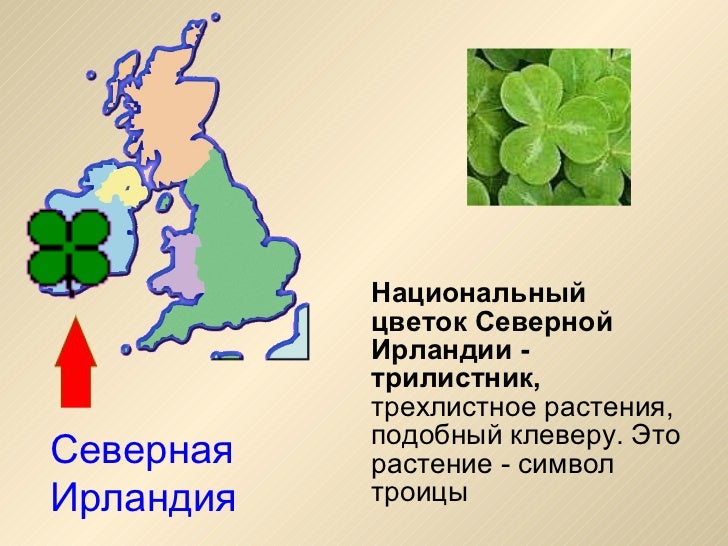 Северная Ирландия

Национальный цветок Северной Ирландии - трилистник, трехлистное растения, подобный клеверу. Это растение - символ троицы